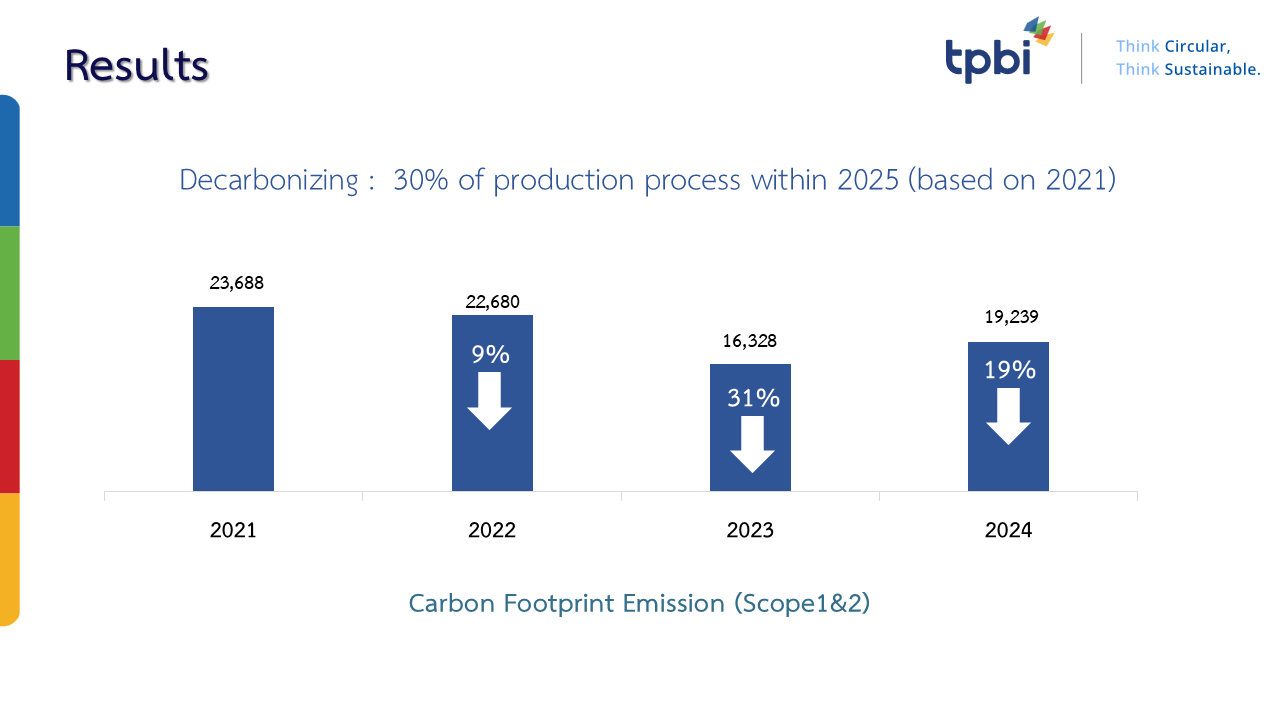 Results

tpbi

Think Circular,
Think Sustainable.

Decarbonizing : 30% of production process within 2025 (based on 2021)

23,688

22,680

9%

16,328

31%

19,239

19%

2021

2022

2023

2024

Carbon Footprint Emission (Scope1&2)